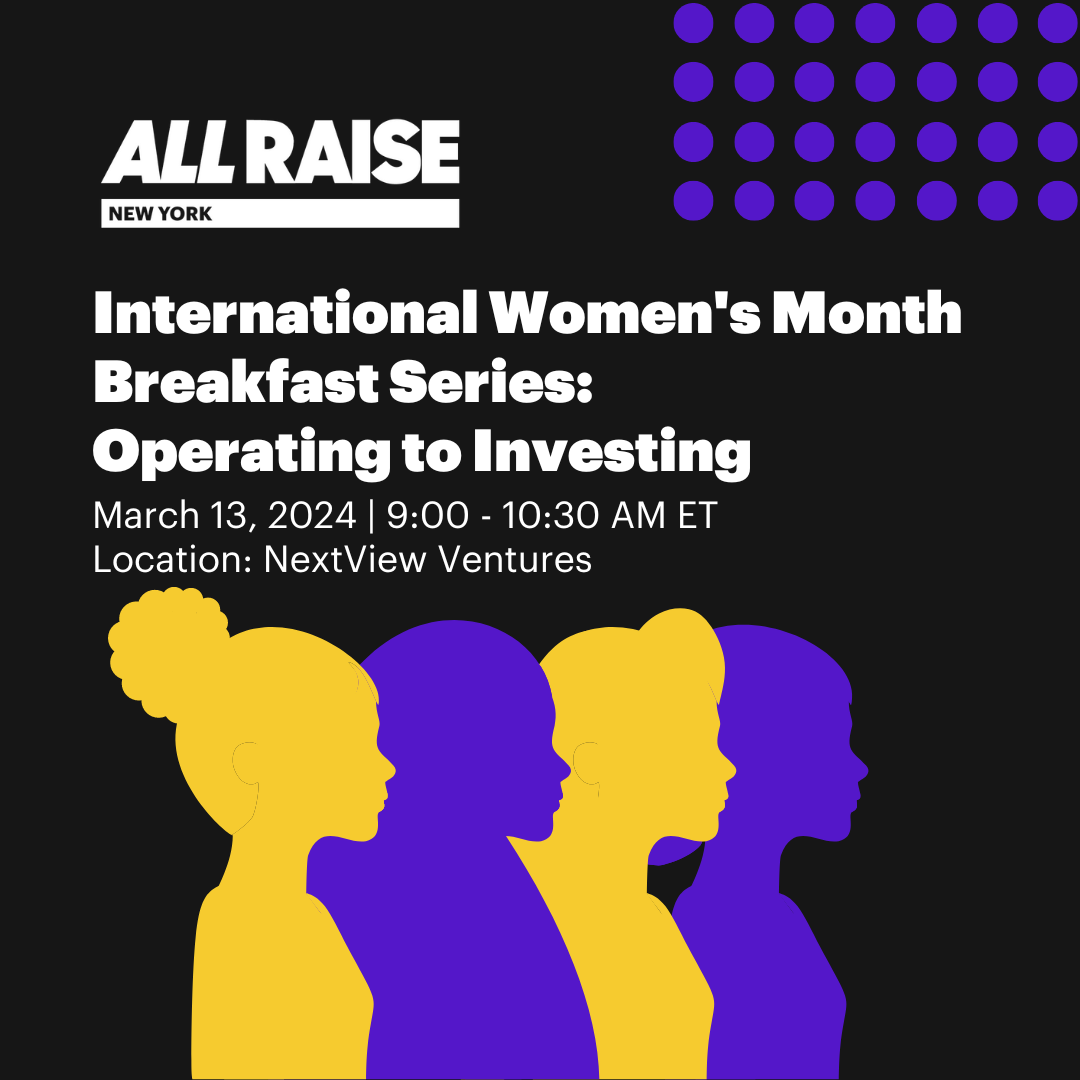 ALL RAISE
NEW YORK

International Women's Month Breakfast Series: Operating to Investing

March 13, 2024 | 9:00 - 10:30 AM ET
Location: NextView Ventures